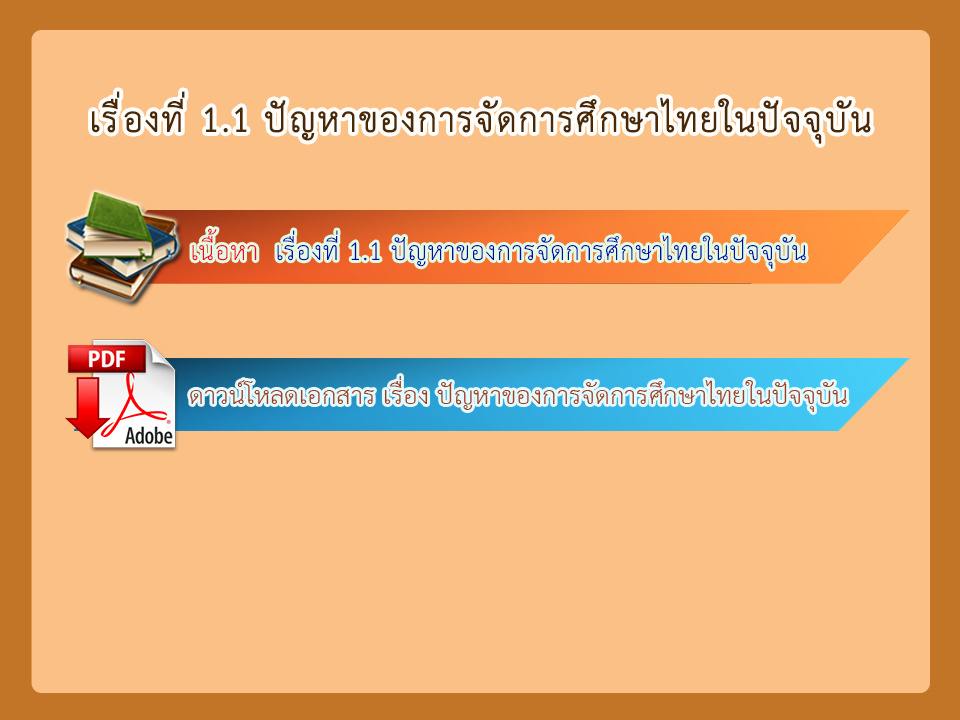 เรื่องที่ 1.1 ปัญหาของการจัดการศึกษาไทยในปัจจุบัน

เนื้อหา เรื่องที่ 1.1 ปัญหาของการจัดการศึกษาไทยในปัจจุบัน

PDF

Adobe

ดาวน์โหลดเอกสาร เรื่อง ปัญหาของการจัดการศึกษาไทยในปัจจุบัน